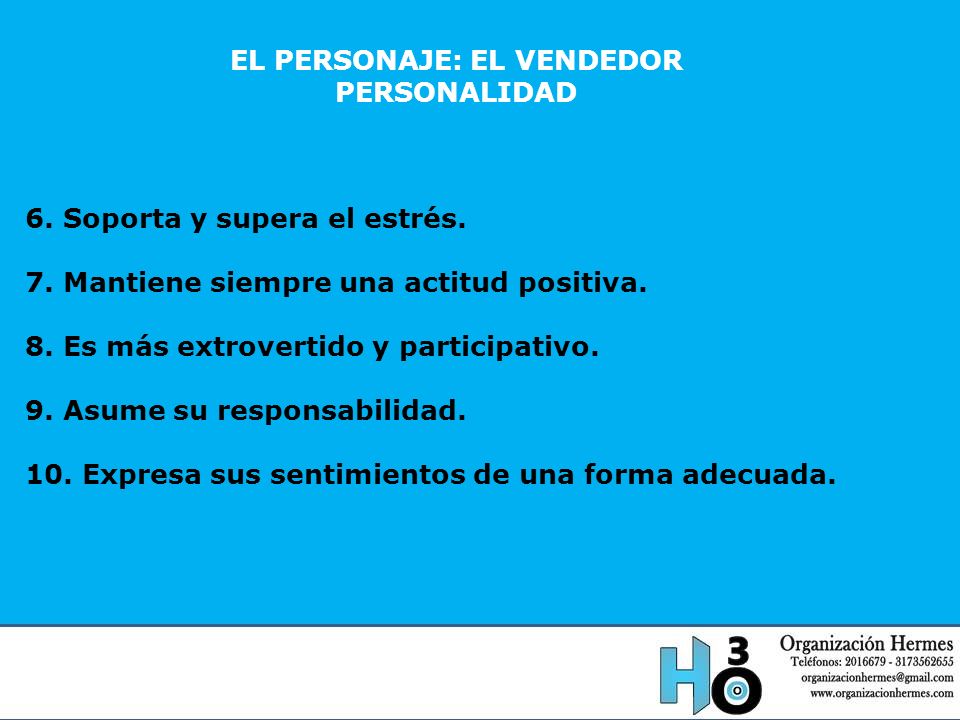 EL PERSONAJE: EL VENDEDOR
PERSONALIDAD

6. Soporta y supera el estrés.

7. Mantiene siempre una actitud positiva.

8. Es más extrovertido y participativo.

9. Asume su responsabilidad.

10. Expresa sus sentimientos de una forma adecuada.

H3O

Organización Hermes
Teléfonos: 2016679 - 3173562655
organizacionhermes@gmail.com
www.organizacionhermes.com